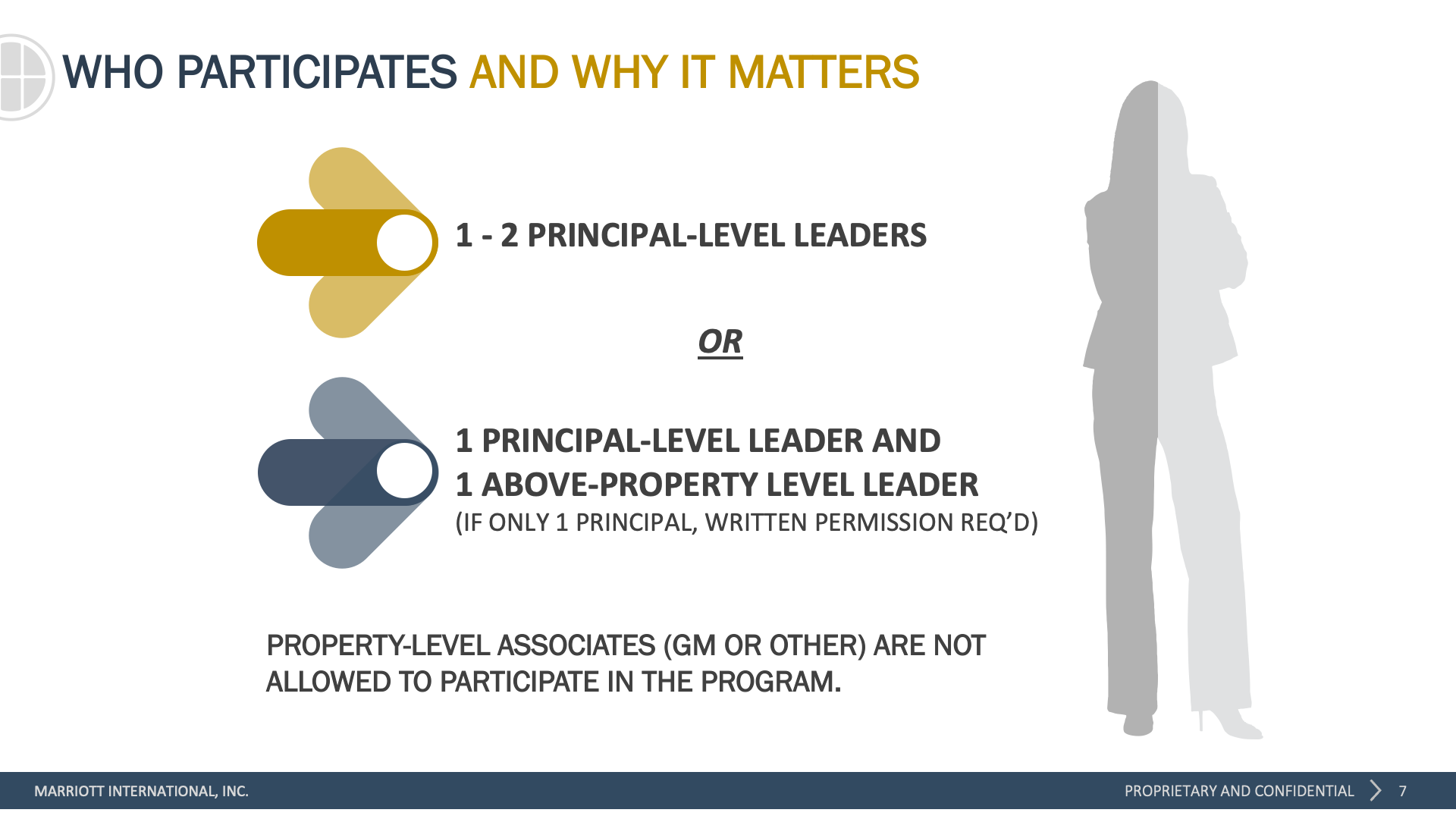 WHO PARTICIPATES AND WHY IT MATTERS

1 - 2 PRINCIPAL-LEVEL LEADERS

OR

1 PRINCIPAL-LEVEL LEADER AND
1 ABOVE-PROPERTY LEVEL LEADER
(IF ONLY 1 PRINCIPAL, WRITTEN PERMISSION REQ'D)

PROPERTY-LEVEL ASSOCIATES (GM OR OTHER) ARE NOT ALLOWED TO PARTICIPATE IN THE PROGRAM.

MARRIOTT INTERNATIONAL, INC.

PROPRIETARY AND CONFIDENTIAL 7